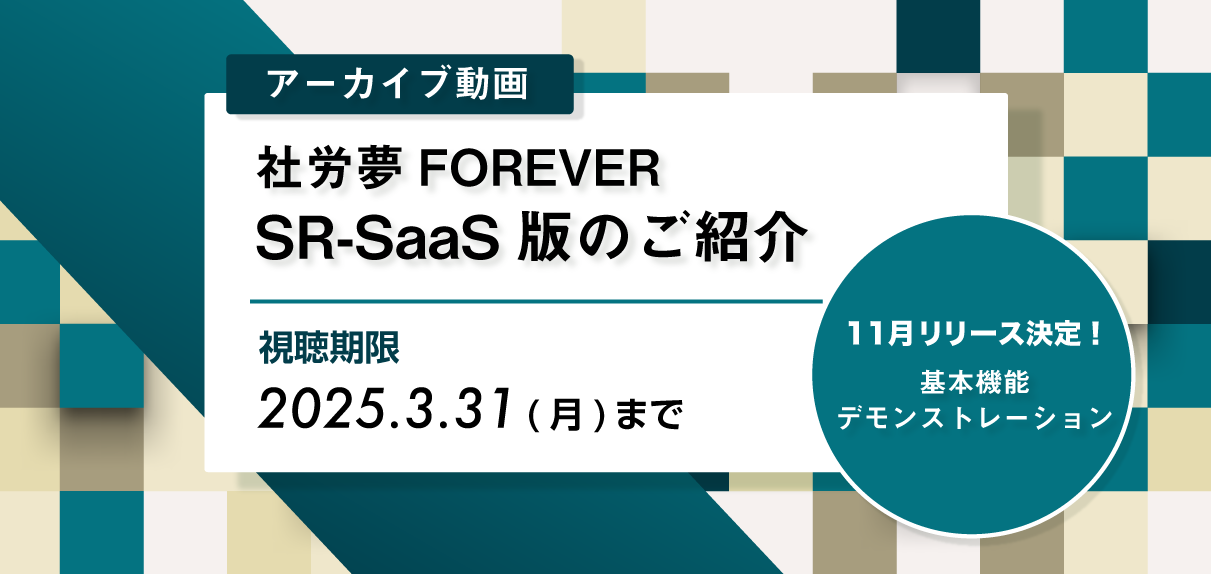 アーカイブ動画

社労夢 FOREVER
SR-SaaS 版のご紹介

視聴期限
2025.3.31（月）まで

11月リリース決定！
基本機能
デモンストレーション